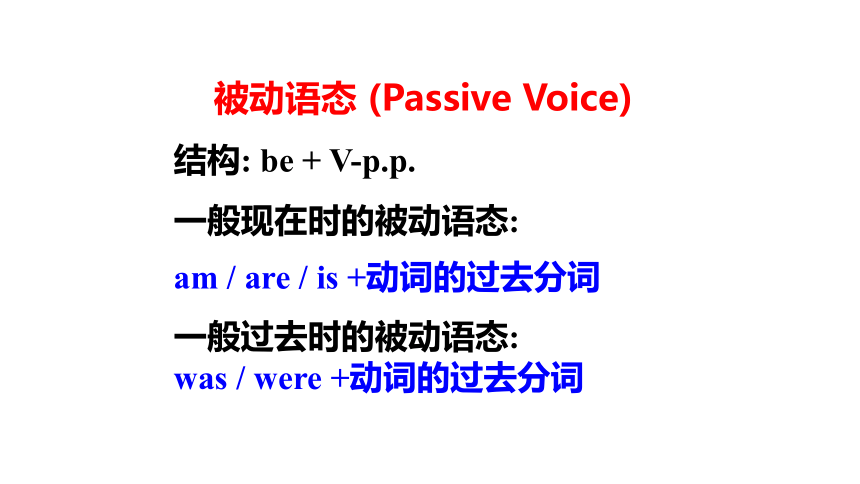 被动语态 (Passive Voice)

结构: be + V-p.p.

一般现在时的被动语态:

am / are / is +动词的过去分词

一般过去时的被动语态:
was / were +动词的过去分词